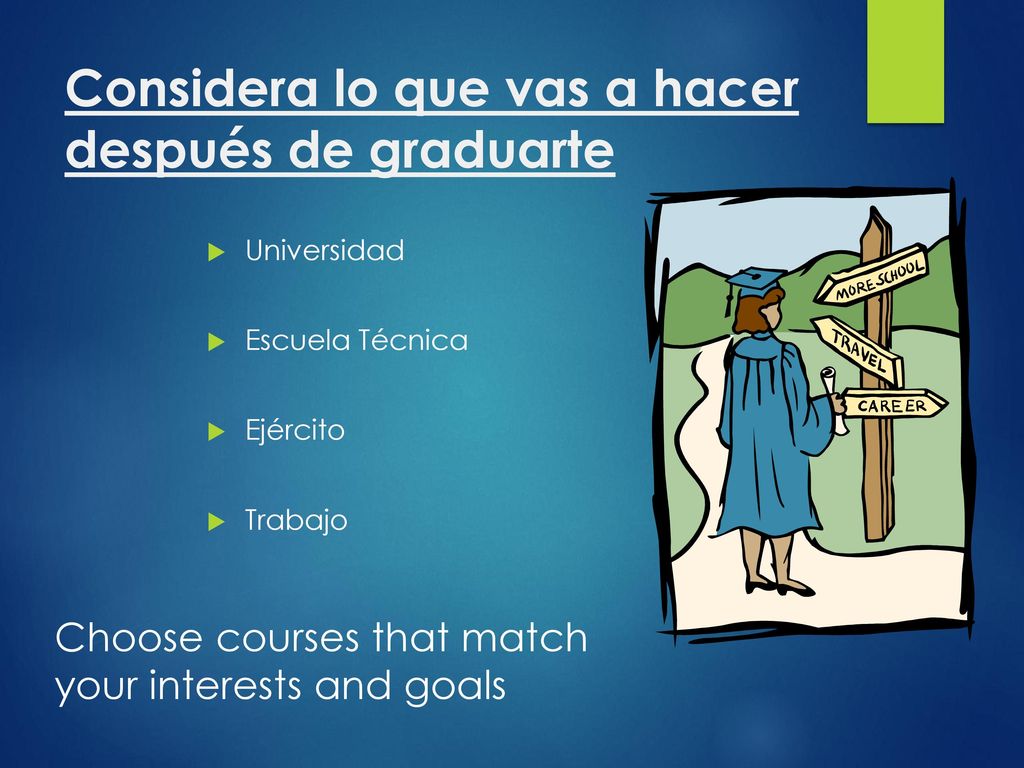 Considera lo que vas a hacer después de graduarte

Universidad

Escuela Técnica

Ejército

Trabajo

MORE SCHOOL

TRAVEL

CAREER

Choose courses that match your interests and goals